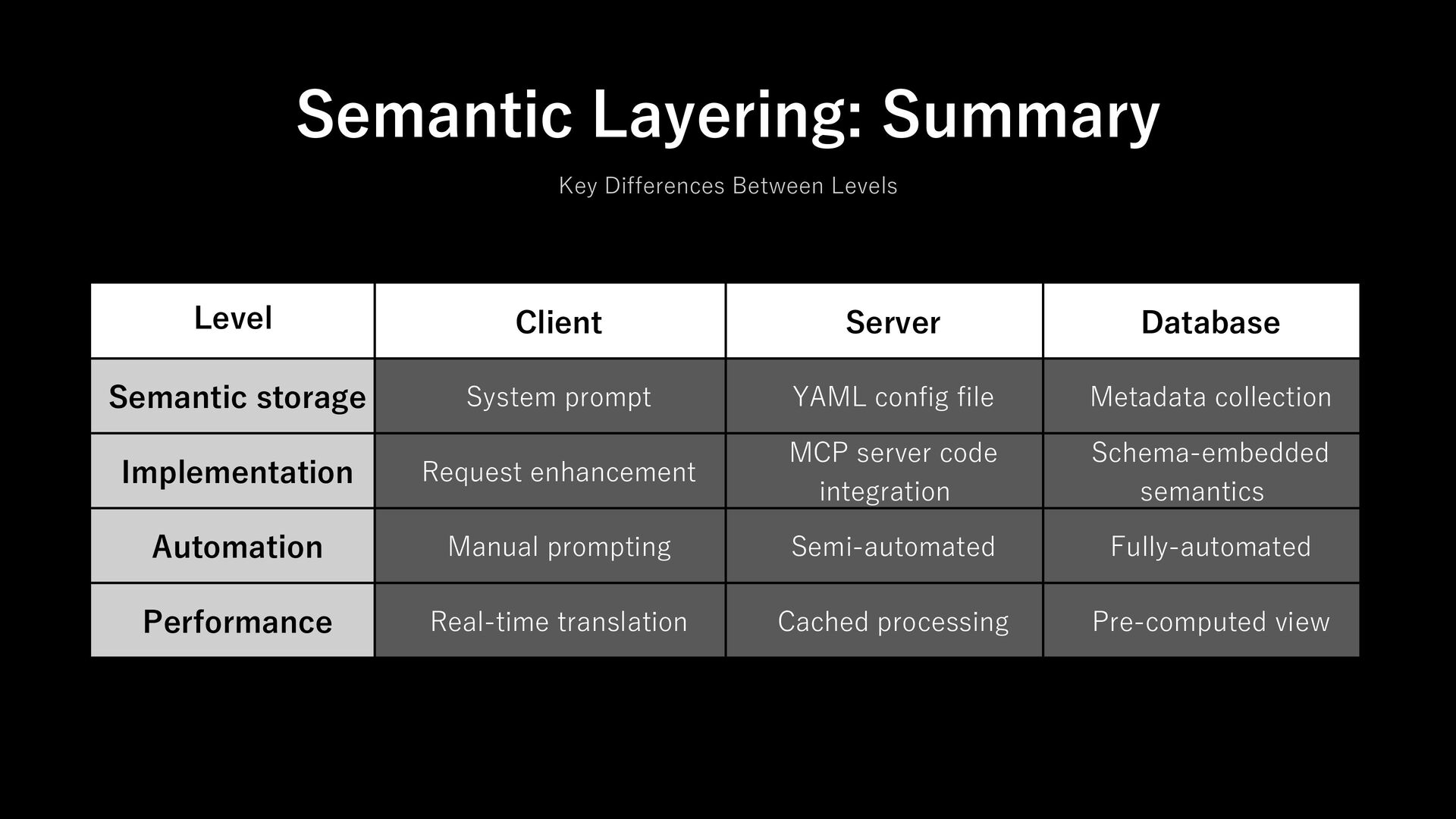 Semantic Layering: Summary

Key Differences Between Levels

| Level | Client | Server | Database |
|---|---|---|---|
| Semantic storage | System prompt | YAML config file | Metadata collection |
| Implementation | Request enhancement | MCP server code integration | Schema-embedded semantics |
| Automation | Manual prompting | Semi-automated | Fully-automated |
| Performance | Real-time translation | Cached processing | Pre-computed view |